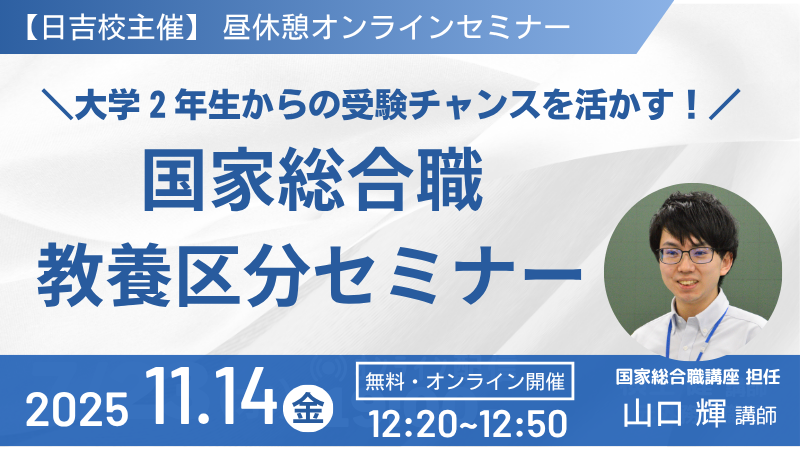 【日吉校主催】 昼休憩オンラインセミナー

＼大学２年生からの受験チャンスを活かす！／

国家総合職
教養区分セミナー

2025 11.14 金

無料・オンライン開催
12:20~12:50

国家総合職講座 担任
山口 輝 講師